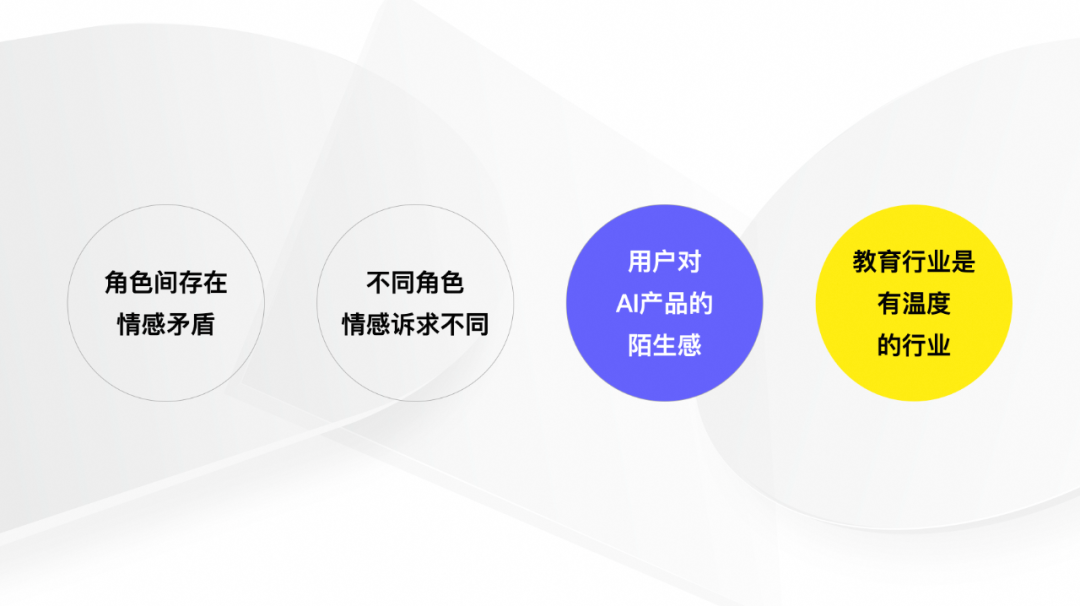 角色间存在
情感矛盾

不同角色
情感诉求不同

用户对
AI产品的
陌生感

教育行业是
有温度
的行业